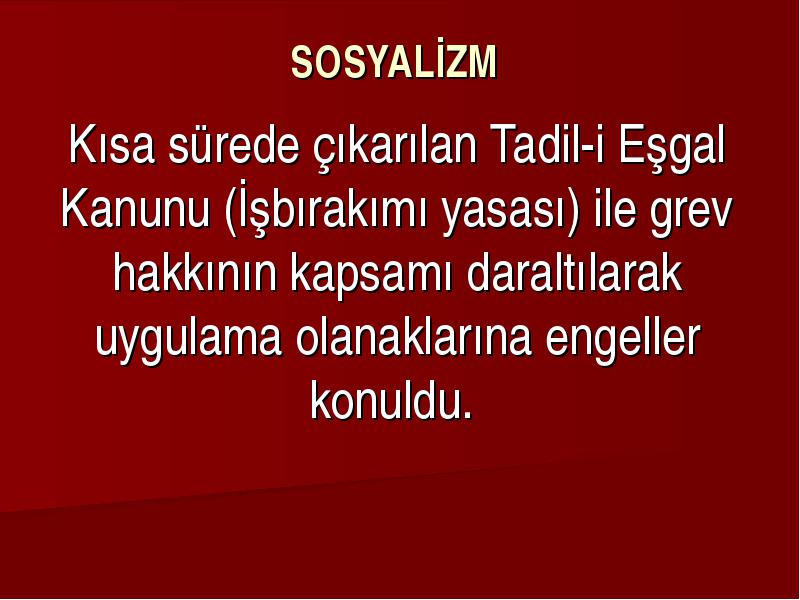 SOSYALİZM

Kısa sürede çıkarılan Tadil-i Eşgal Kanunu (İşbırakımı yasası) ile grev hakkının kapsamı daraltılarak uygulama olanaklarına engeller konuldu.